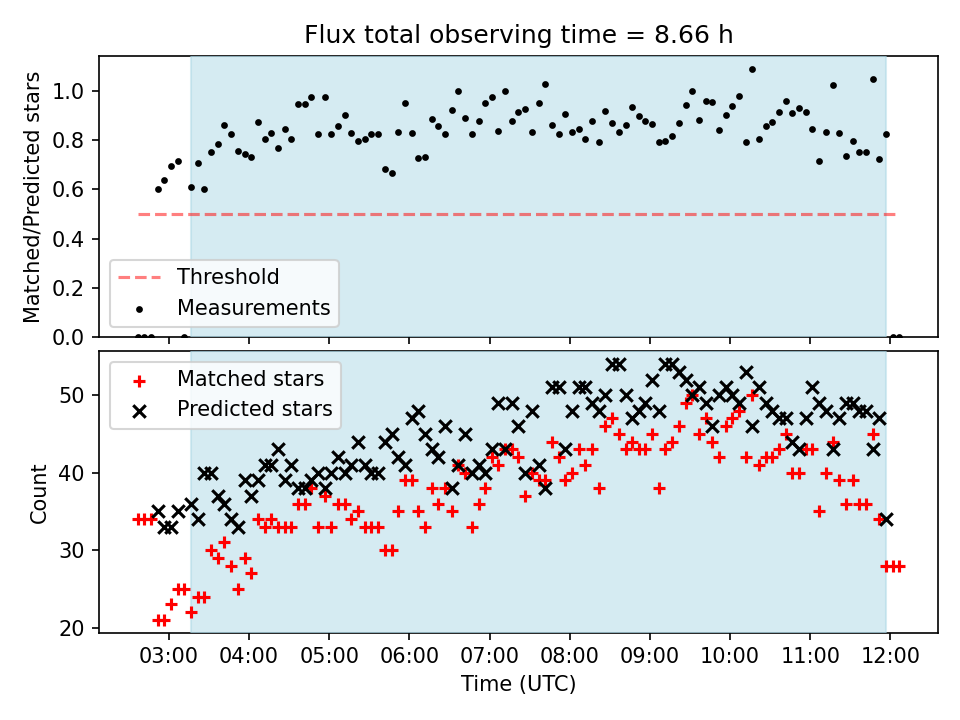 Flux total observing time = 8.66 h

Matched/Predicted stars

1.0
0.8
0.6
0.4
0.2
0.0

Threshold
Measurements

Matched stars
Predicted stars

Count

50
40
30
20

03:00 04:00 05:00 06:00 07:00 08:00 09:00 10:00 11:00 12:00

Time (UTC)